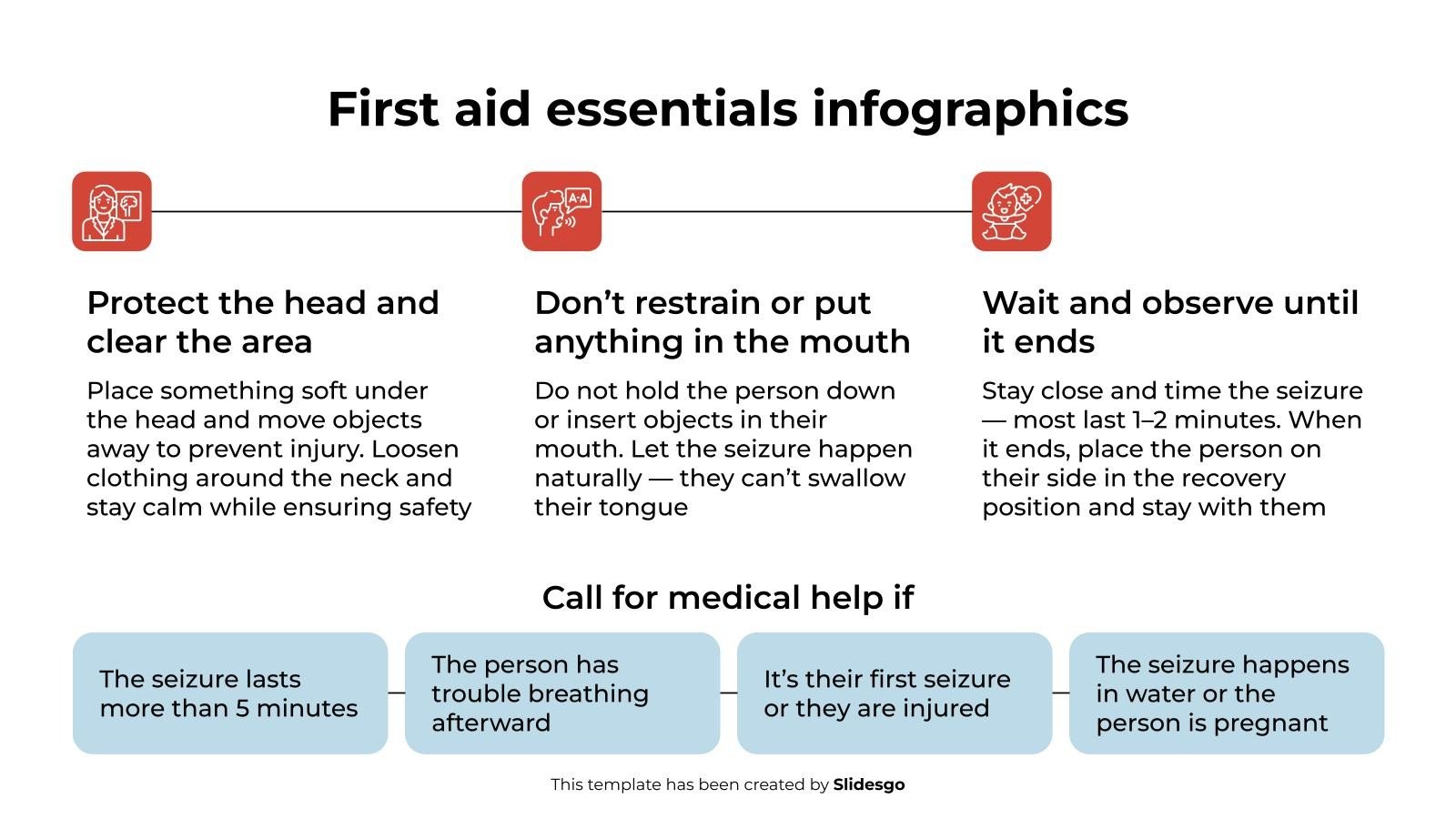 First aid essentials infographics

A·A

Protect the head and clear the area

Place something soft under the head and move objects away to prevent injury. Loosen clothing around the neck and stay calm while ensuring safety

Don’t restrain or put anything in the mouth

Do not hold the person down or insert objects in their mouth. Let the seizure happen naturally — they can’t swallow their tongue

Wait and observe until it ends

Stay close and time the seizure — most last 1–2 minutes. When it ends, place the person on their side in the recovery position and stay with them

Call for medical help if

The seizure lasts more than 5 minutes

The person has trouble breathing afterward

It’s their first seizure or they are injured

The seizure happens in water or the person is pregnant

This template has been created by Slidesgo